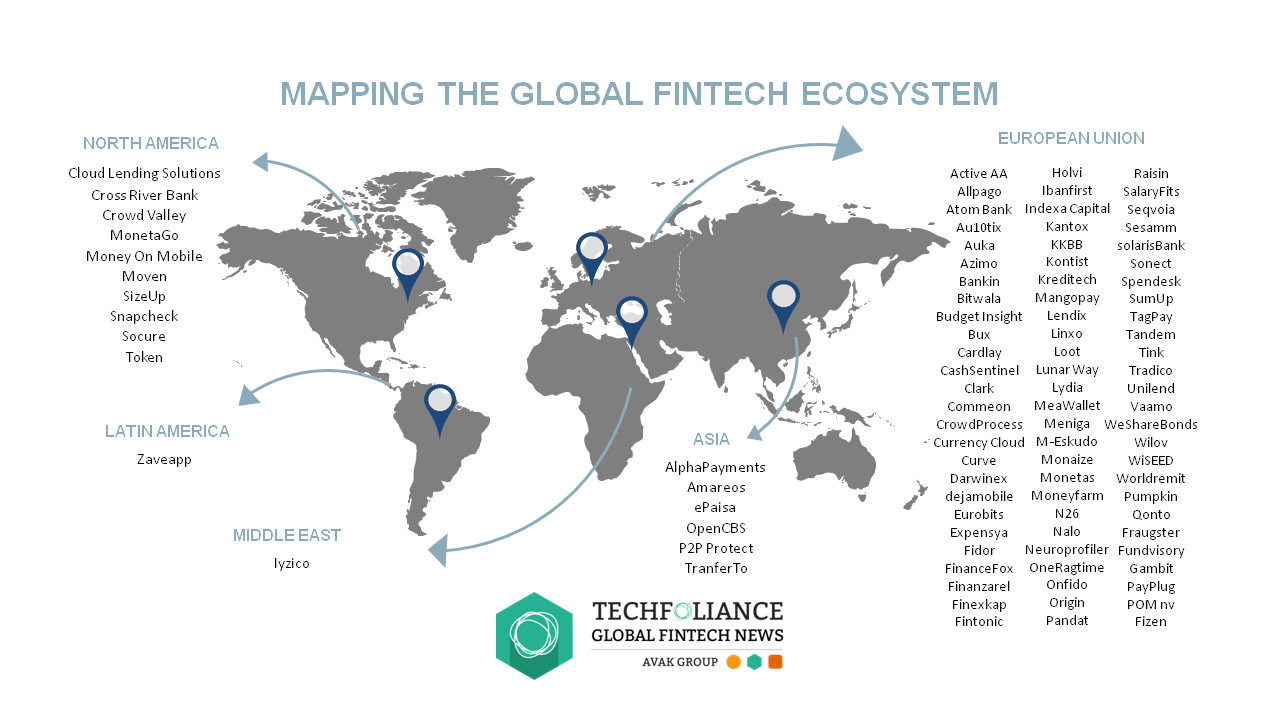 MAPPING THE GLOBAL FINTECH ECOSYSTEM

NORTH AMERICA

Cloud Lending Solutions
Cross River Bank
Crowd Valley
MonetaGo
Money On Mobile
Moven
SizeUp
Snapcheck
Socure
Token

LATIN AMERICA

Zaveapp

MIDDLE EAST

Iyzico

ASIA

AlphaPayments
Amareos
ePaisa
OpenCBS
P2P Protect
TranferTo

EUROPEAN UNION

Active AA
Allpago
Atom Bank
Au10tix
Auka
Azimo
Bankin
Bitwala
Budget Insight
Bux
Cardlay
CashSentinel
Clark
Commeon
CrowdProcess
Currency Cloud
Curve
Darwinex
dejamobile
Eurobits
Expensya
Fidor
FinanceFox
Finanzarel
Finexkap
Fintonic

Holvi
Ibanfirst
Indexa Capital
Kantox
KKBB
Kontist
Kreditech
Mangopay
Lendix
Linxo
Loot
Lunar Way
Lydia
MeaWallet
Meniga
M-Eskudo
Monaize
Monetas
Moneyfarm
N26
Nalo
Neuroprofiler
OneRagtime
Onfido
Origin
Pandat

Raisin
SalaryFits
Seqvoia
Sesamm
solarisBank
Sonect
Spendesk
SumUp
TagPay
Tandem
Tink
Tradico
Unilend
Vaamo
WeShareBonds
Wilov
WiSEED
Worldremit
Pumpkin
Qonto
Fraugster
Fundvisory
Gambit
PayPlug
POM nv
Fizen

TECHFOLIANCE
GLOBAL FINTECH NEWS
AVAK GROUP